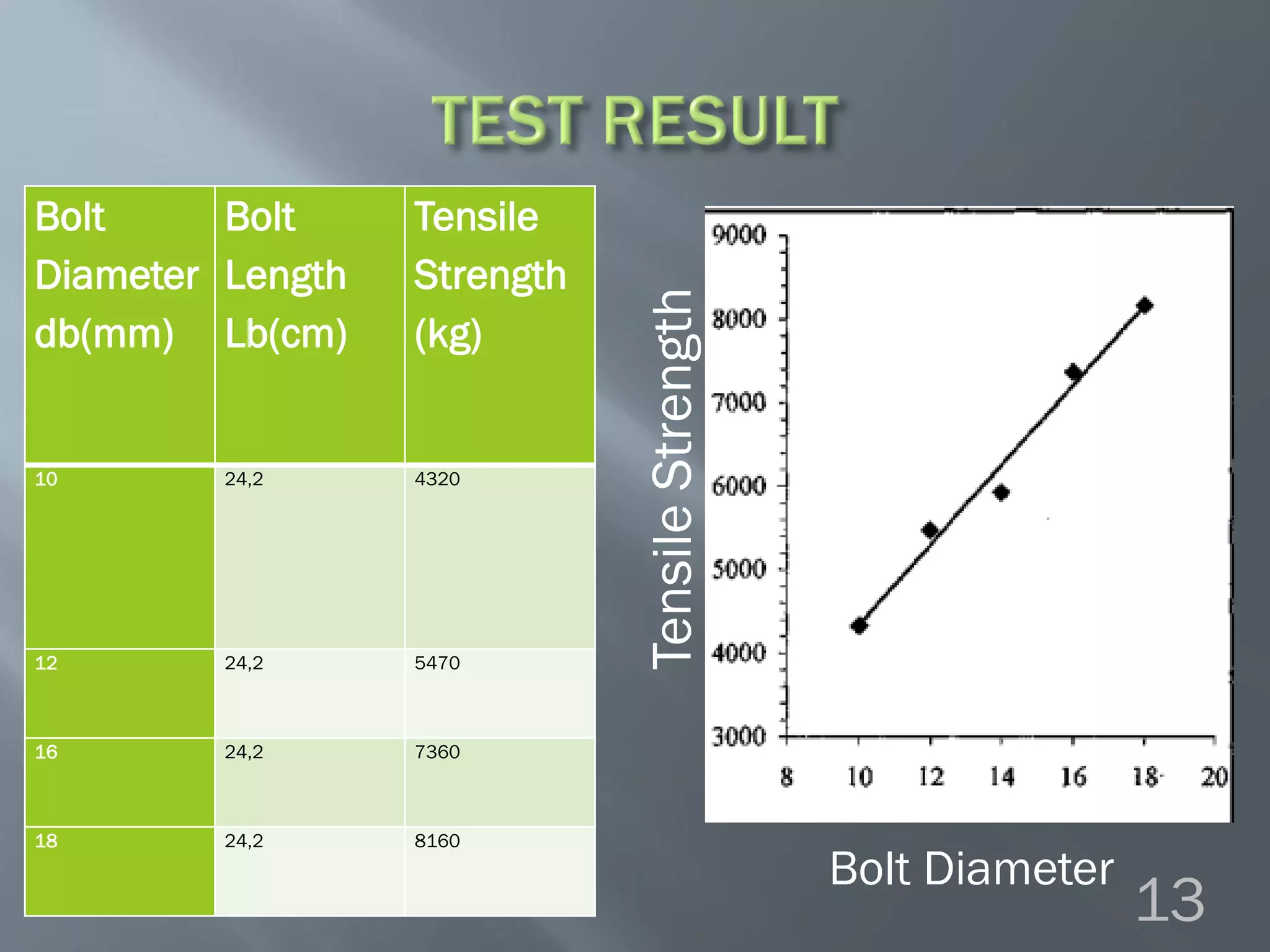 TEST RESULT

| Bolt Diameter db(mm) | Bolt Length Lb(cm) | Tensile Strength (kg) |
|---|---|---|
| 10 | 24,2 | 4320 |
| 12 | 24,2 | 5470 |
| 16 | 24,2 | 7360 |
| 18 | 24,2 | 8160 |

Tensile Strength

9000
8000
7000
6000
5000
4000
3000

8 10 12 14 16 18 20

Bolt Diameter

13